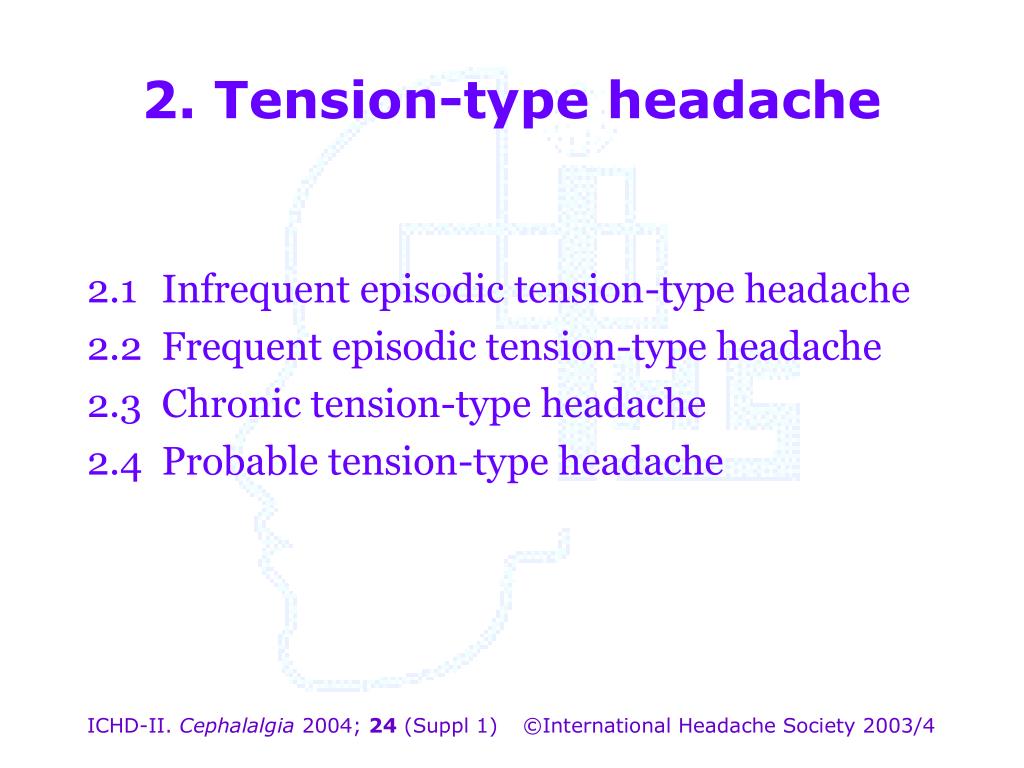 2. Tension-type headache

2.1 Infrequent episodic tension-type headache
2.2 Frequent episodic tension-type headache
2.3 Chronic tension-type headache
2.4 Probable tension-type headache

ICHD-II. Cephalalgia 2004; 24 (Suppl 1) ©International Headache Society 2003/4